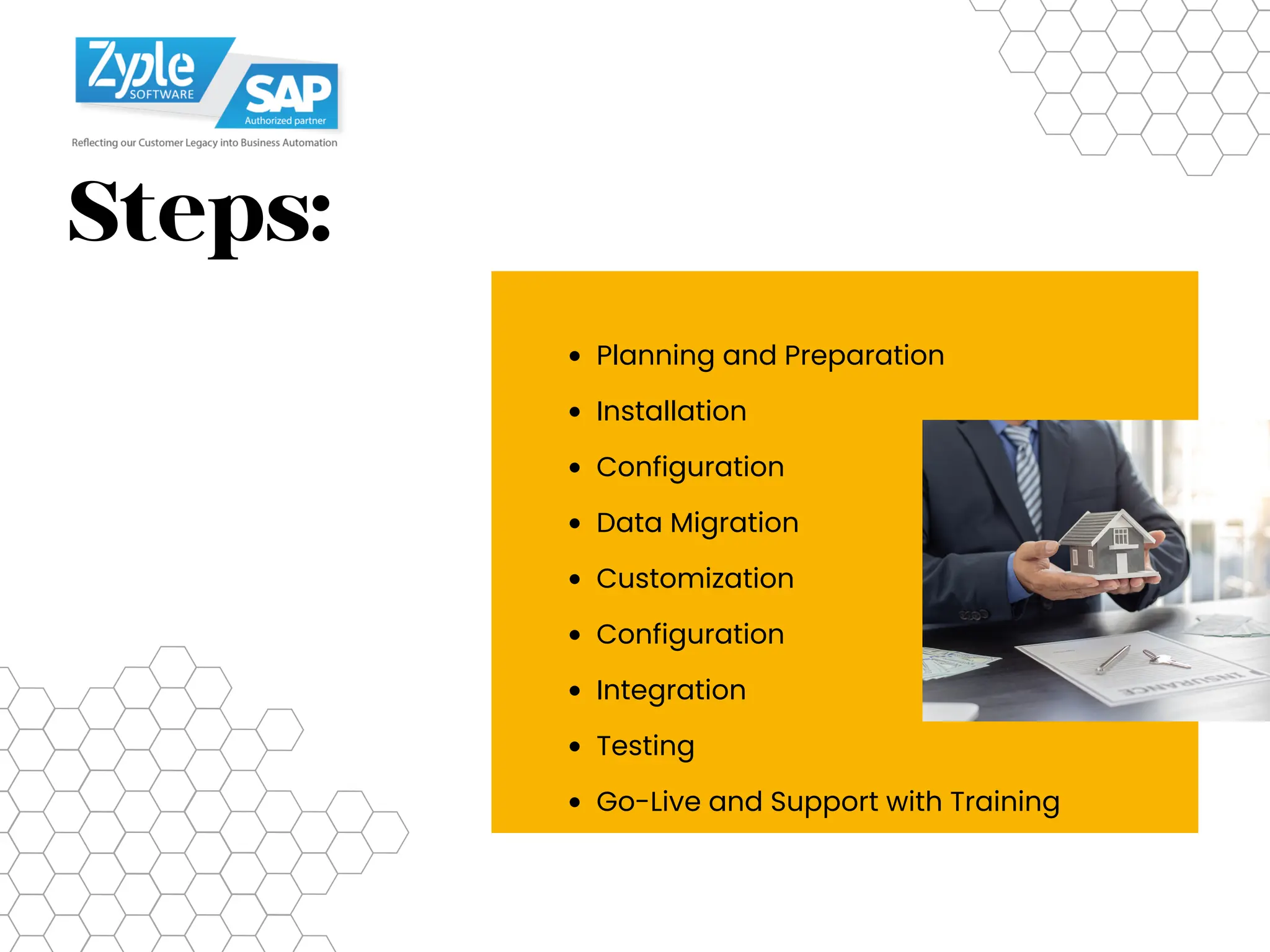 Zyple SOFTWARE
SAP Authorized partner
Reflecting our Customer Legacy into Business Automation

Steps:

- Planning and Preparation
- Installation
- Configuration
- Data Migration
- Customization
- Configuration
- Integration
- Testing
- Go-Live and Support with Training

INSURANCE